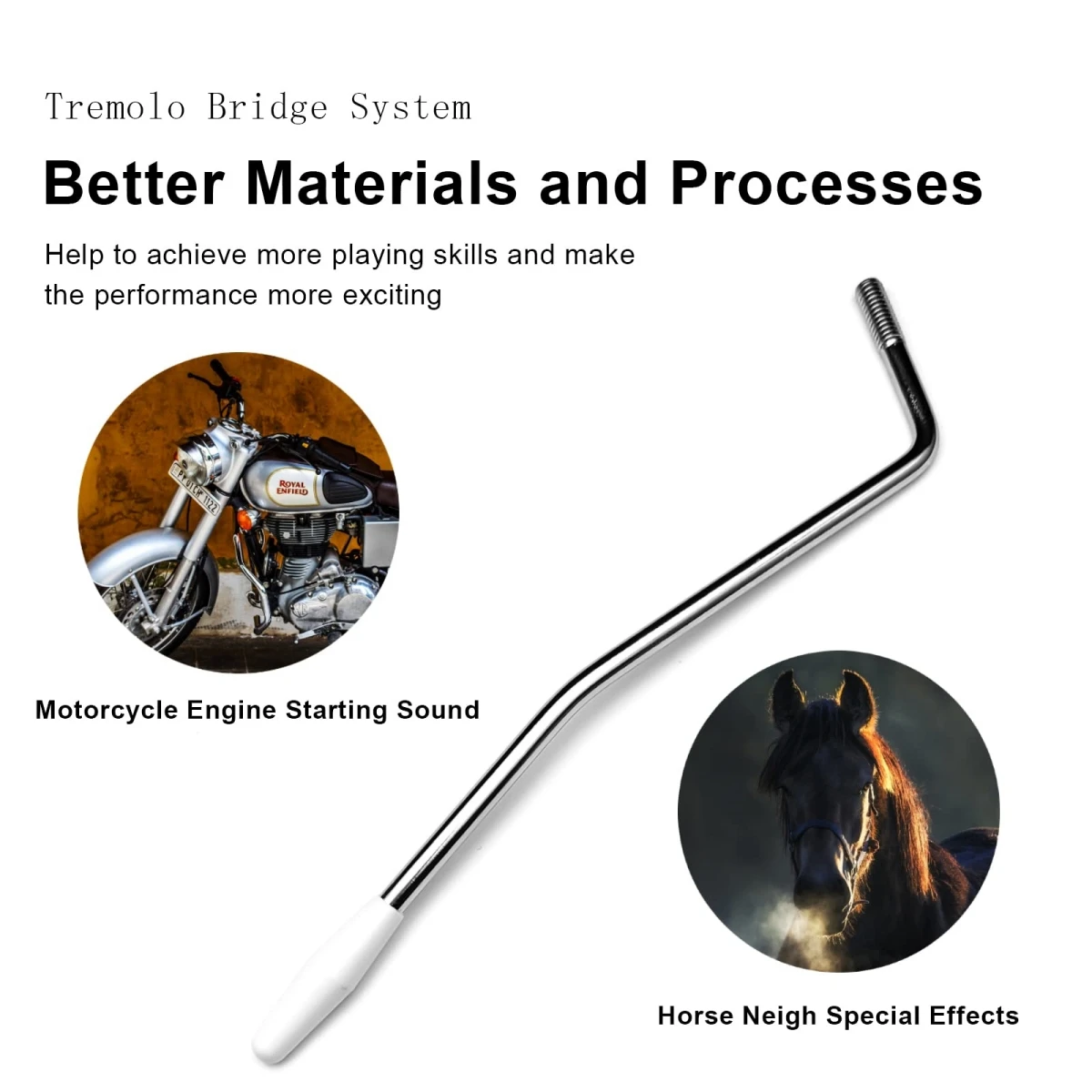 Tremolo Bridge System

Better Materials and Processes

Help to achieve more playing skills and make the performance more exciting

ROYAL ENFIELD

Motorcycle Engine Starting Sound

Horse Neigh Special Effects